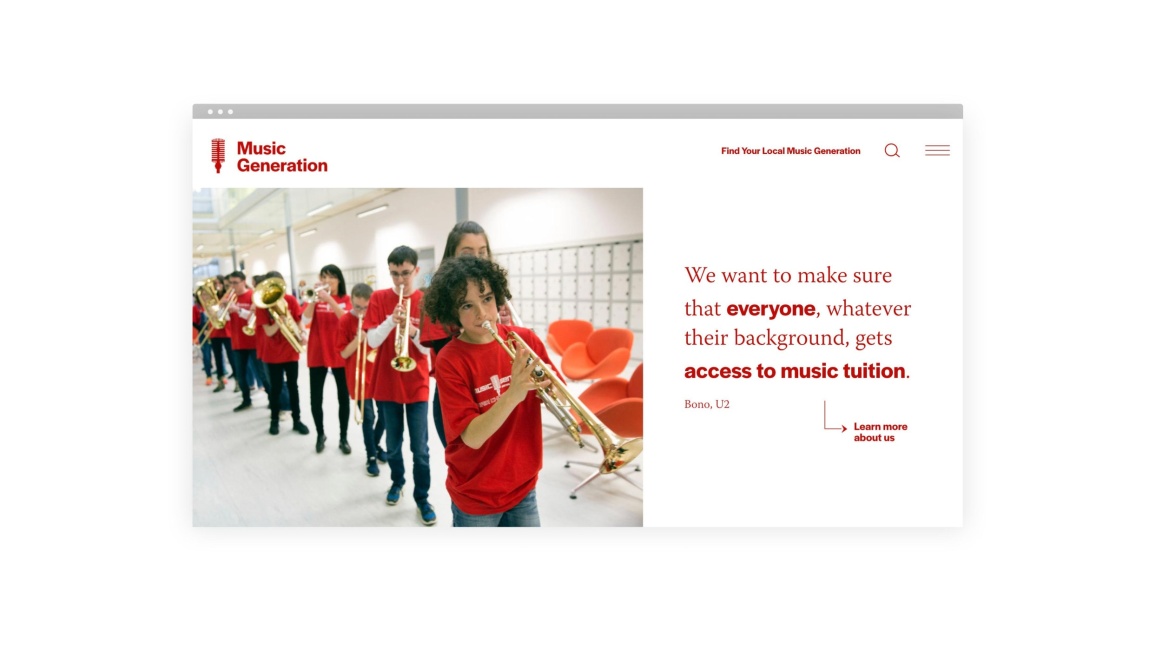 Music Generation

Find Your Local Music Generation

We want to make sure that everyone, whatever their background, gets access to music tuition.

Bono, U2

Learn more about us